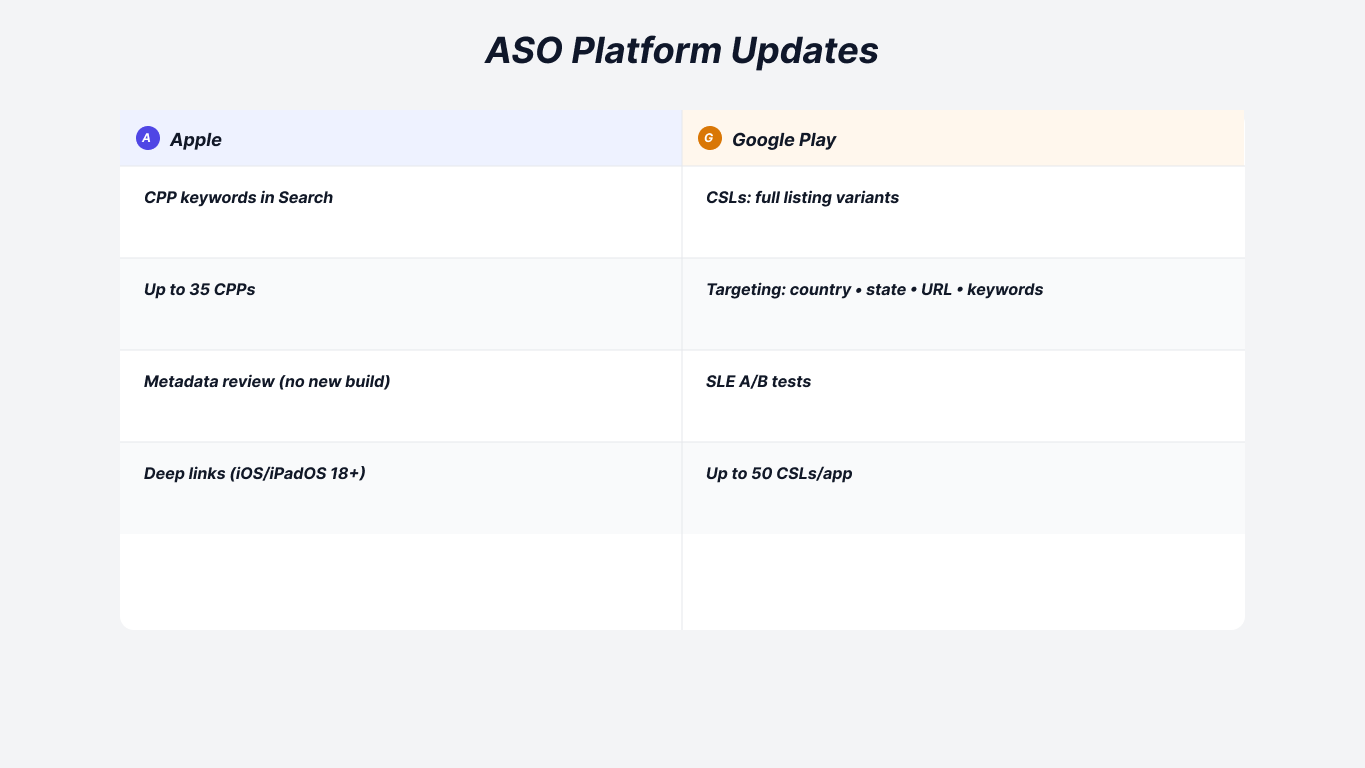 ASO Platform Updates

| A Apple | G Google Play |
|---|---|
| CPP keywords in Search | CSLs: full listing variants |
| Up to 35 CPPs | Targeting: country • state • URL • keywords |
| Metadata review (no new build) | SLE A/B tests |
| Deep links (iOS/iPadOS 18+) | Up to 50 CSLs/app |